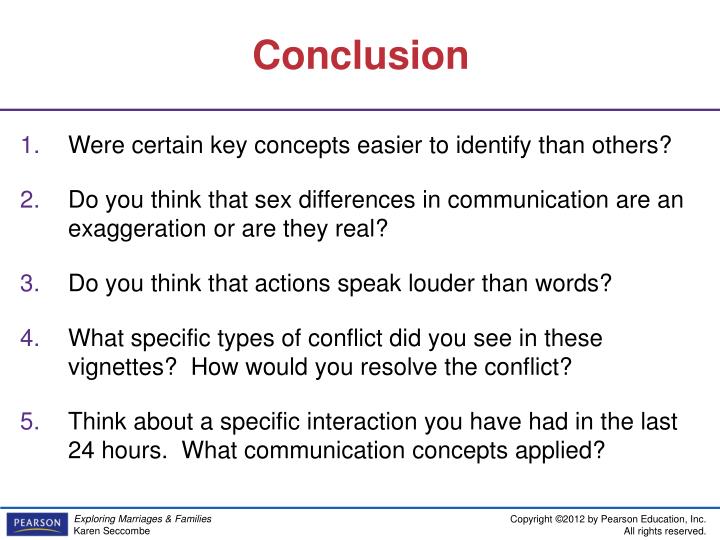 Conclusion

1. Were certain key concepts easier to identify than others?

2. Do you think that sex differences in communication are an exaggeration or are they real?

3. Do you think that actions speak louder than words?

4. What specific types of conflict did you see in these vignettes? How would you resolve the conflict?

5. Think about a specific interaction you have had in the last 24 hours. What communication concepts applied?

PEARSON

Exploring Marriages & Families
Karen Seccombe

Copyright ©2012 by Pearson Education, Inc.
All rights reserved.